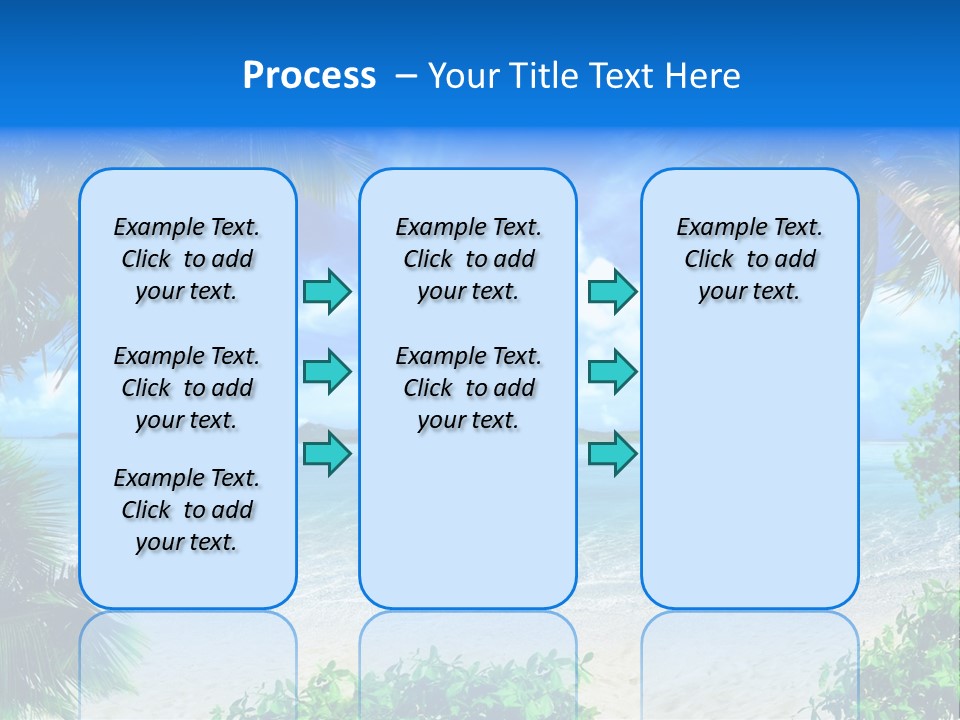 Process – Your Title Text Here

Example Text. Click to add your text.

Example Text. Click to add your text.

Example Text. Click to add your text.

Example Text. Click to add your text.

Example Text. Click to add your text.

Example Text. Click to add your text.